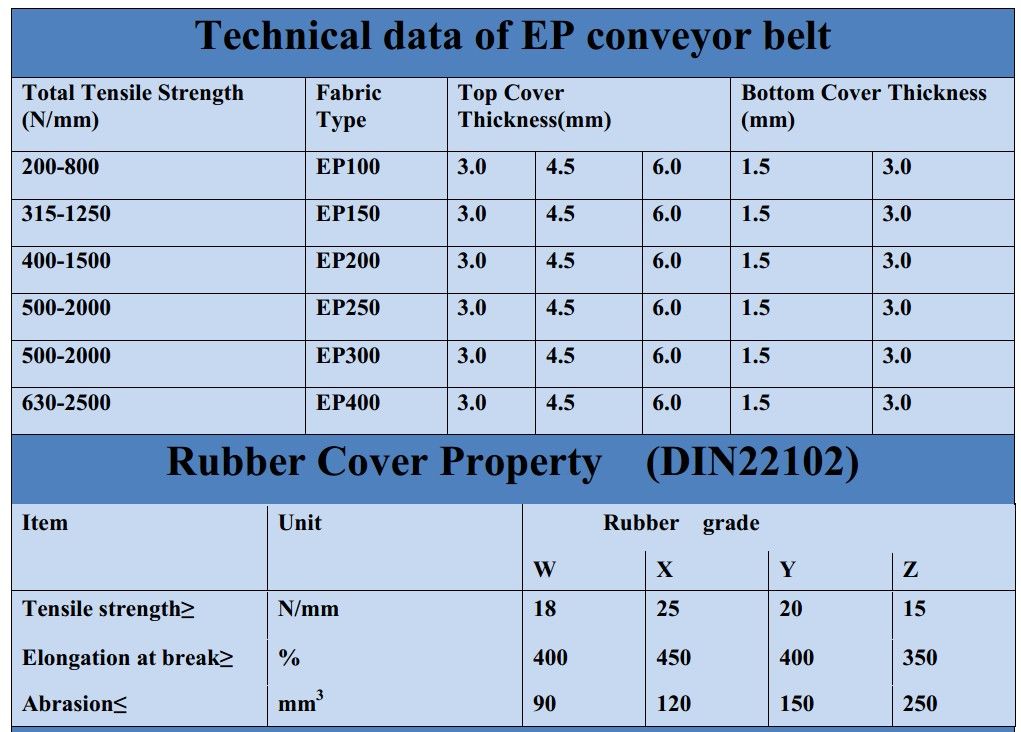 Technical data of EP conveyor belt

| Total Tensile Strength (N/mm) | Fabric Type | Top Cover Thickness(mm) | | | Bottom Cover Thickness (mm) | |
|---|---|---|---|---|---|---|
| 200-800 | EP100 | 3.0 | 4.5 | 6.0 | 1.5 | 3.0 |
| 315-1250 | EP150 | 3.0 | 4.5 | 6.0 | 1.5 | 3.0 |
| 400-1500 | EP200 | 3.0 | 4.5 | 6.0 | 1.5 | 3.0 |
| 500-2000 | EP250 | 3.0 | 4.5 | 6.0 | 1.5 | 3.0 |
| 500-2000 | EP300 | 3.0 | 4.5 | 6.0 | 1.5 | 3.0 |
| 630-2500 | EP400 | 3.0 | 4.5 | 6.0 | 1.5 | 3.0 |

Rubber Cover Property (DIN22102)

| Item | Unit | Rubber grade | | | |
|---|---|---|---|---|---|
| | | W | X | Y | Z |
| Tensile strength≥ | N/mm | 18 | 25 | 20 | 15 |
| Elongation at break≥ | % | 400 | 450 | 400 | 350 |
| Abrasion≤ | $mm^3$ | 90 | 120 | 150 | 250 |